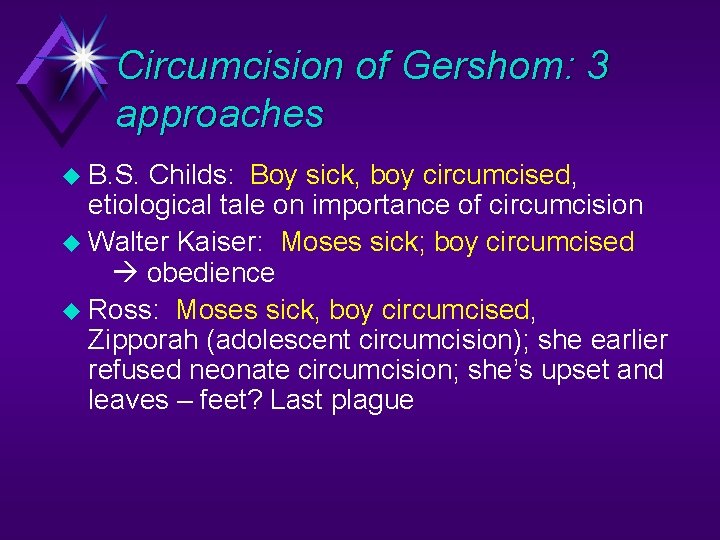 Circumcision of Gershom: 3 approaches

B.S. Childs: Boy sick, boy circumcised, etiological tale on importance of circumcision

Walter Kaiser: Moses sick; boy circumcised → obedience

Ross: Moses sick, boy circumcised, Zipporah (adolescent circumcision); she earlier refused neonate circumcision; she's upset and leaves – feet? Last plague